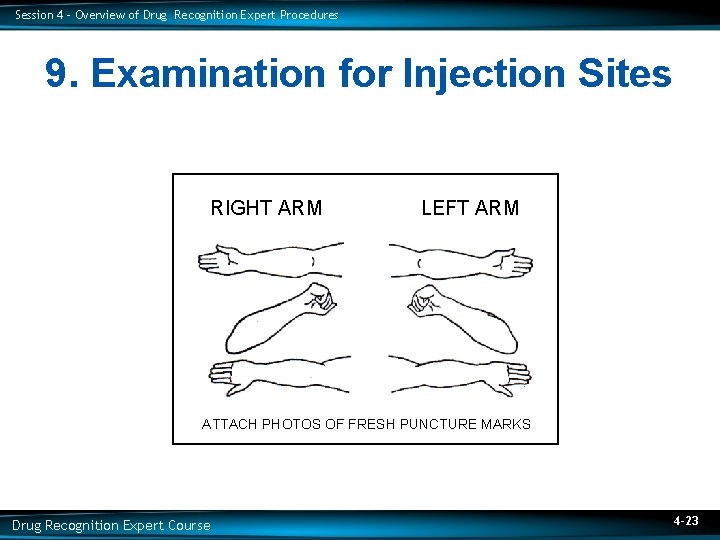 Session 4 - Overview of Drug Recognition Expert Procedures

9. Examination for Injection Sites

RIGHT ARM

LEFT ARM

ATTACH PHOTOS OF FRESH PUNCTURE MARKS

Drug Recognition Expert Course

4-23